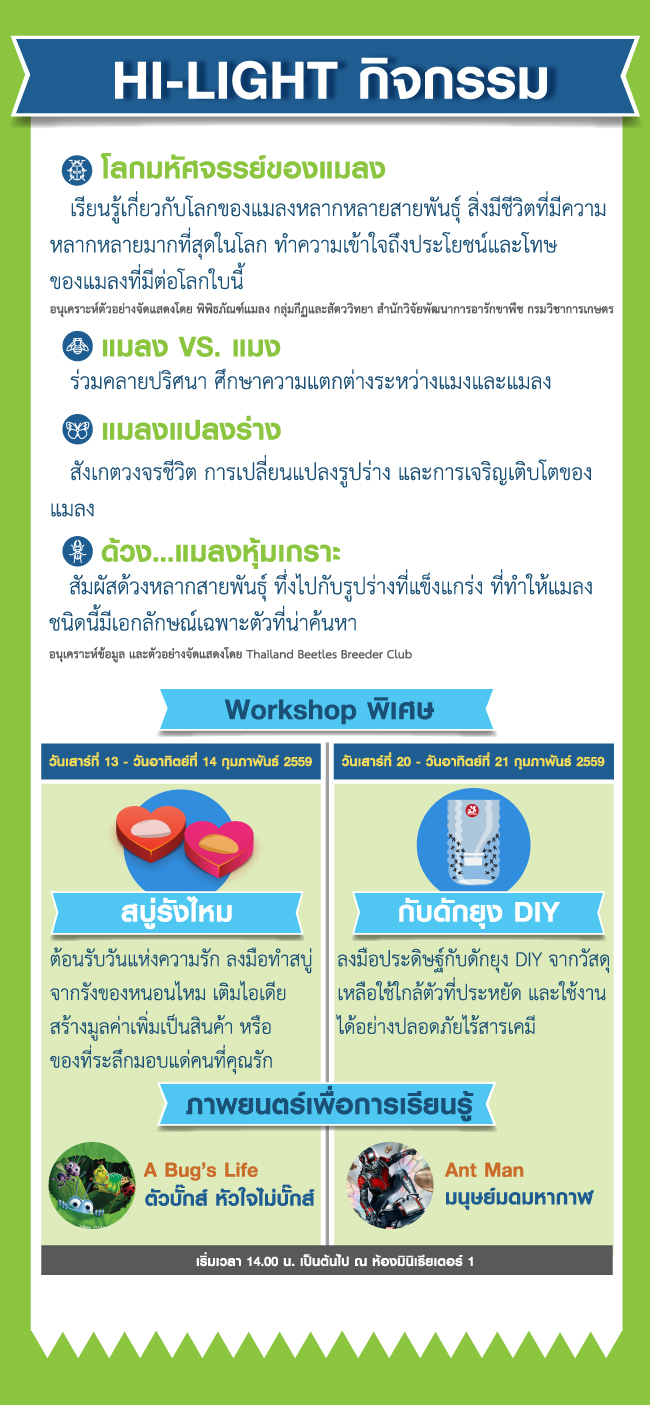 HI-LIGHT กิจกรรม

โลกมหัศจรรย์ของแมลง
เรียนรู้เกี่ยวกับโลกของแมลงหลากหลายสายพันธุ์ สิ่งมีชีวิตที่มีความหลากหลายมากที่สุดในโลก ทำความเข้าใจถึงประโยชน์และโทษของแมลงที่มีต่อโลกใบนี้
อนุเคราะห์ตัวอย่างจัดแสดงโดย พิพิธภัณฑ์แมลง กลุ่มกีฏและสัตววิทยา สำนักวิจัยพัฒนาการอารักขาพืช กรมวิชาการเกษตร

แมลง VS. แมง
ร่วมคลายปริศนา ศึกษาความแตกต่างระหว่างแมงและแมลง

แมลงแปลงร่าง
สังเกตวงจรชีวิต การเปลี่ยนแปลงรูปร่าง และการเจริญเติบโตของแมลง

ด้วง...แมลงหุ้มเกราะ
สัมผัสด้วงหลากสายพันธุ์ ทึ่งไปกับรูปร่างที่แข็งแกร่ง ที่ทำให้แมลงชนิดนี้มีเอกลักษณ์เฉพาะตัวที่น่าค้นหา
อนุเคราะห์ข้อมูล และตัวอย่างจัดแสดงโดย Thailand Beetles Breeder Club

Workshop พิเศษ

วันเสาร์ที่ 13 - วันอาทิตย์ที่ 14 กุมภาพันธ์ 2559

สบู่รังไหม
ต้อนรับวันแห่งความรัก ลงมือทำสบู่จากรังของหนอนไหม เติมไอเดียสร้างมูลค่าเพิ่มเป็นสินค้า หรือของที่ระลึกมอบแด่คนที่คุณรัก

วันเสาร์ที่ 20 - วันอาทิตย์ที่ 21 กุมภาพันธ์ 2559

กับดักยุง DIY
ลงมือประดิษฐ์กับดักยุง DIY จากวัสดุเหลือใช้ใกล้ตัวที่ประหยัด และใช้งานได้อย่างปลอดภัยไร้สารเคมี

ภาพยนตร์เพื่อการเรียนรู้

A Bug's Life
ตัวบั๊กส์ หัวใจไม่บั๊กส์

Ant Man
มนุษย์มดมหากาฬ

เริ่มเวลา 14.00 น. เป็นต้นไป ณ ห้องมินิเธียเตอร์ 1